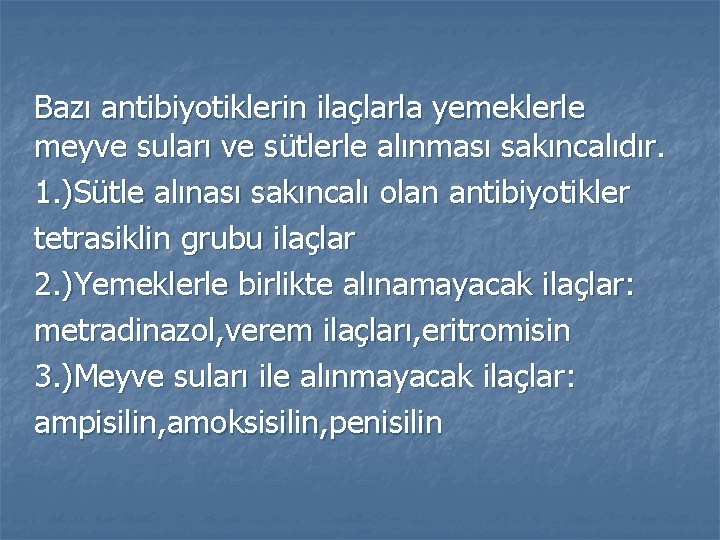 Bazı antibiyotiklerin ilaçlarla yemeklerle meyve suları ve sütlerle alınması sakıncalıdır.

1.)Sütle alınası sakıncalı olan antibiyotikler tetrasiklin grubu ilaçlar

2.)Yemeklerle birlikte alınamayacak ilaçlar: metradinazol,verem ilaçları,eritromisin

3.)Meyve suları ile alınmayacak ilaçlar: ampisilin,amoksisilin,penisilin